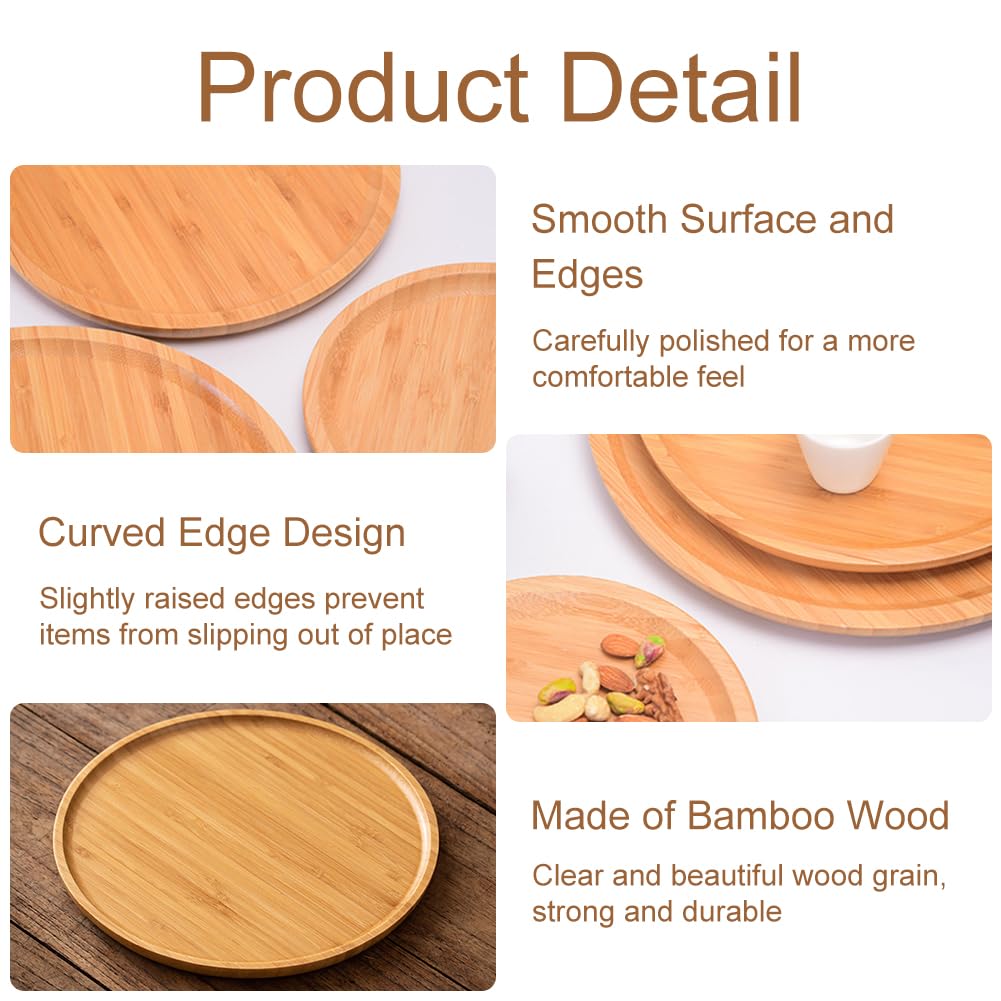 Product Detail

Smooth Surface and Edges

Carefully polished for a more comfortable feel

Curved Edge Design

Slightly raised edges prevent items from slipping out of place

Made of Bamboo Wood

Clear and beautiful wood grain, strong and durable